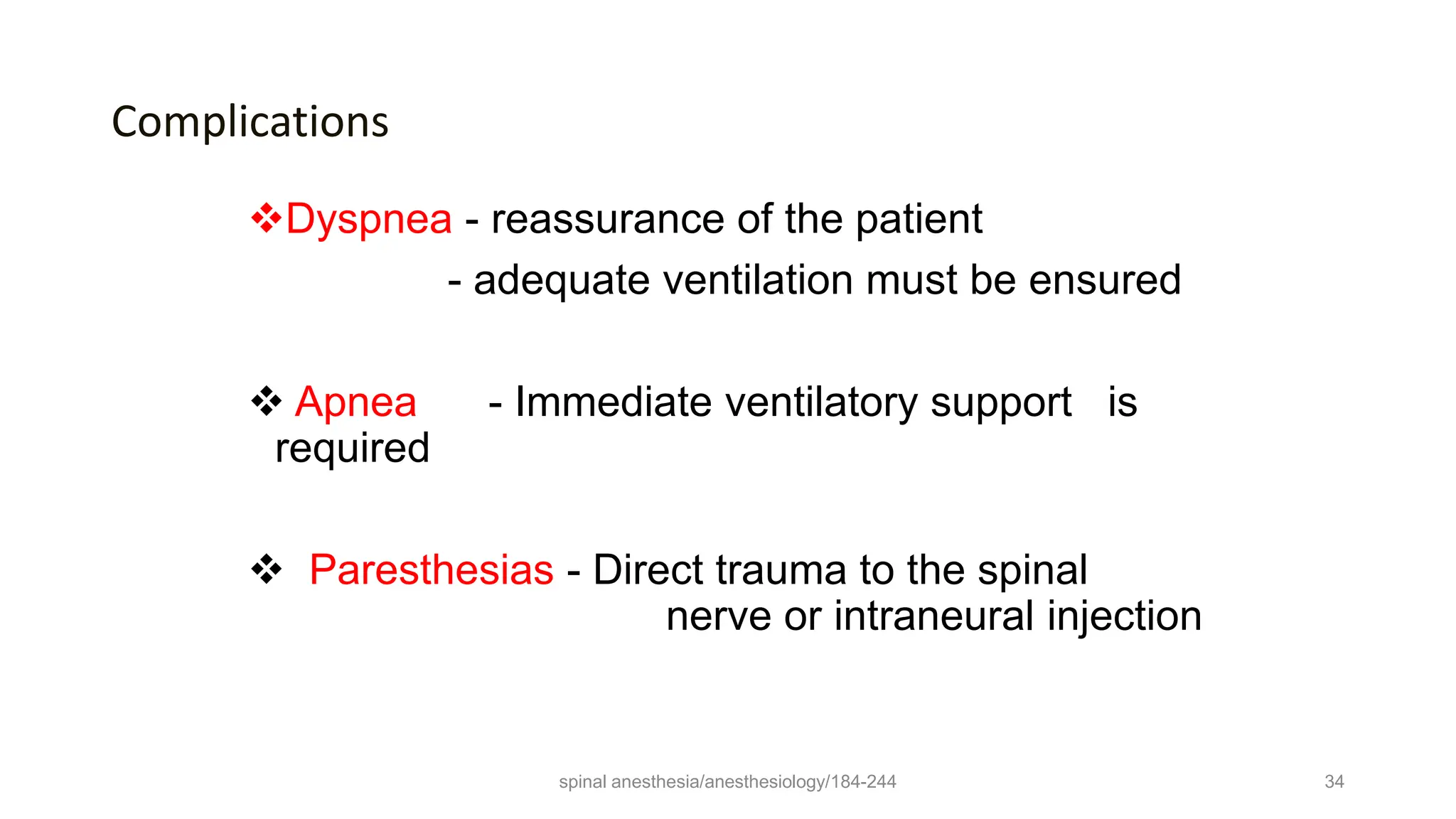 Complications

❖Dyspnea - reassurance of the patient
- adequate ventilation must be ensured

❖ Apnea - Immediate ventilatory support is required

❖ Paresthesias - Direct trauma to the spinal nerve or intraneural injection

spinal anesthesia/anesthesiology/184-244

34